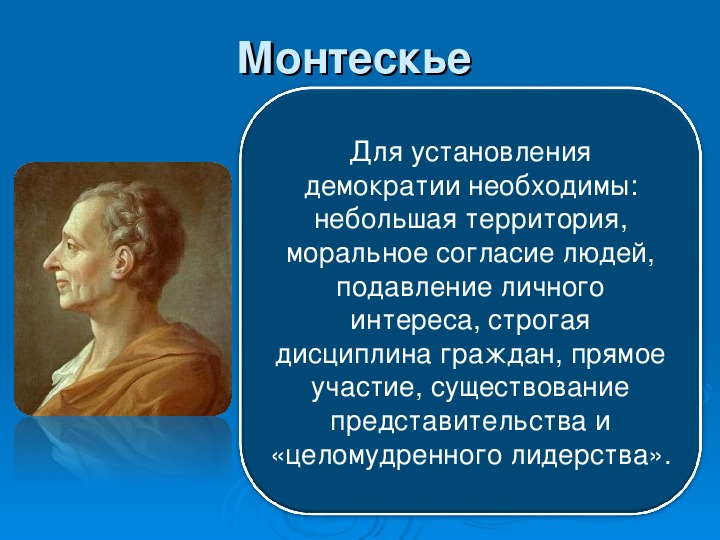 Монтескье

Для установления демократии необходимы: небольшая территория, моральное согласие людей, подавление личного интереса, строгая дисциплина граждан, прямое участие, существование представительства и «целомудренного лидерства».